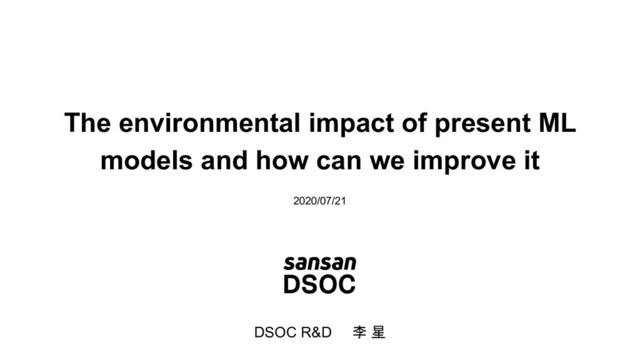 The environmental impact of present ML models and how can we improve it

2020/07/21

sansan
DSOC

DSOC R&D　李 星